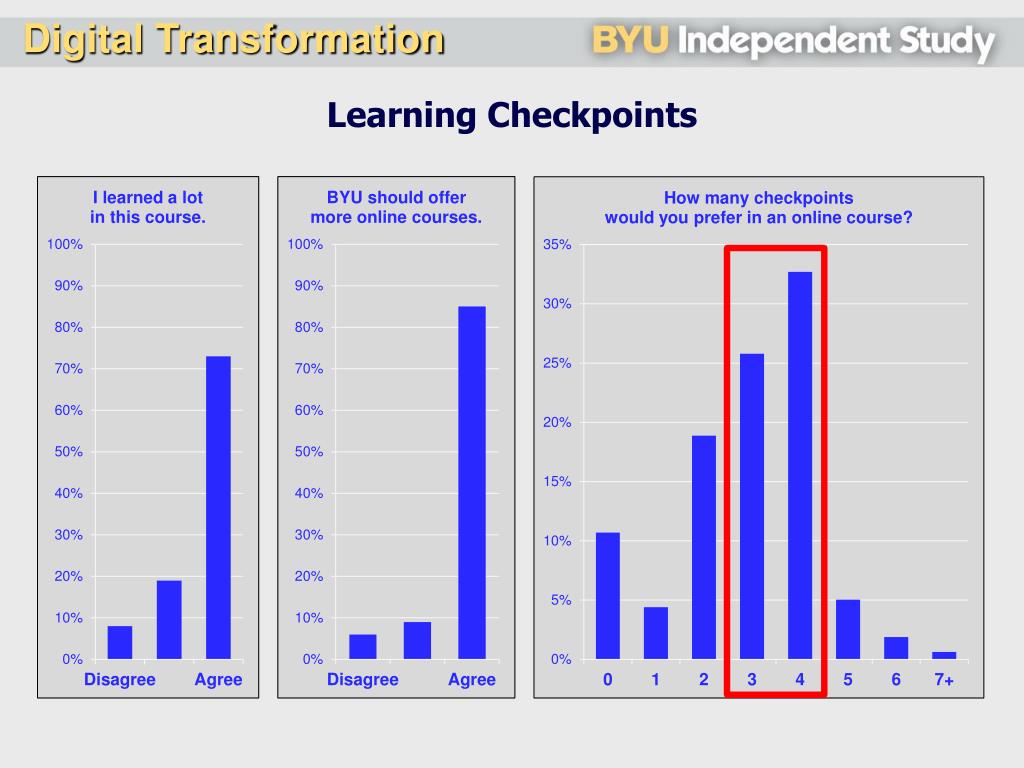 Digital Transformation

BYU Independent Study

Learning Checkpoints

I learned a lot in this course.

100%
90%
80%
70%
60%
50%
40%
30%
20%
10%
0%

Disagree Agree

BYU should offer more online courses.

100%
90%
80%
70%
60%
50%
40%
30%
20%
10%
0%

Disagree Agree

How many checkpoints would you prefer in an online course?

35%
30%
25%
20%
15%
10%
5%
0%

0 1 2 3 4 5 6 7+